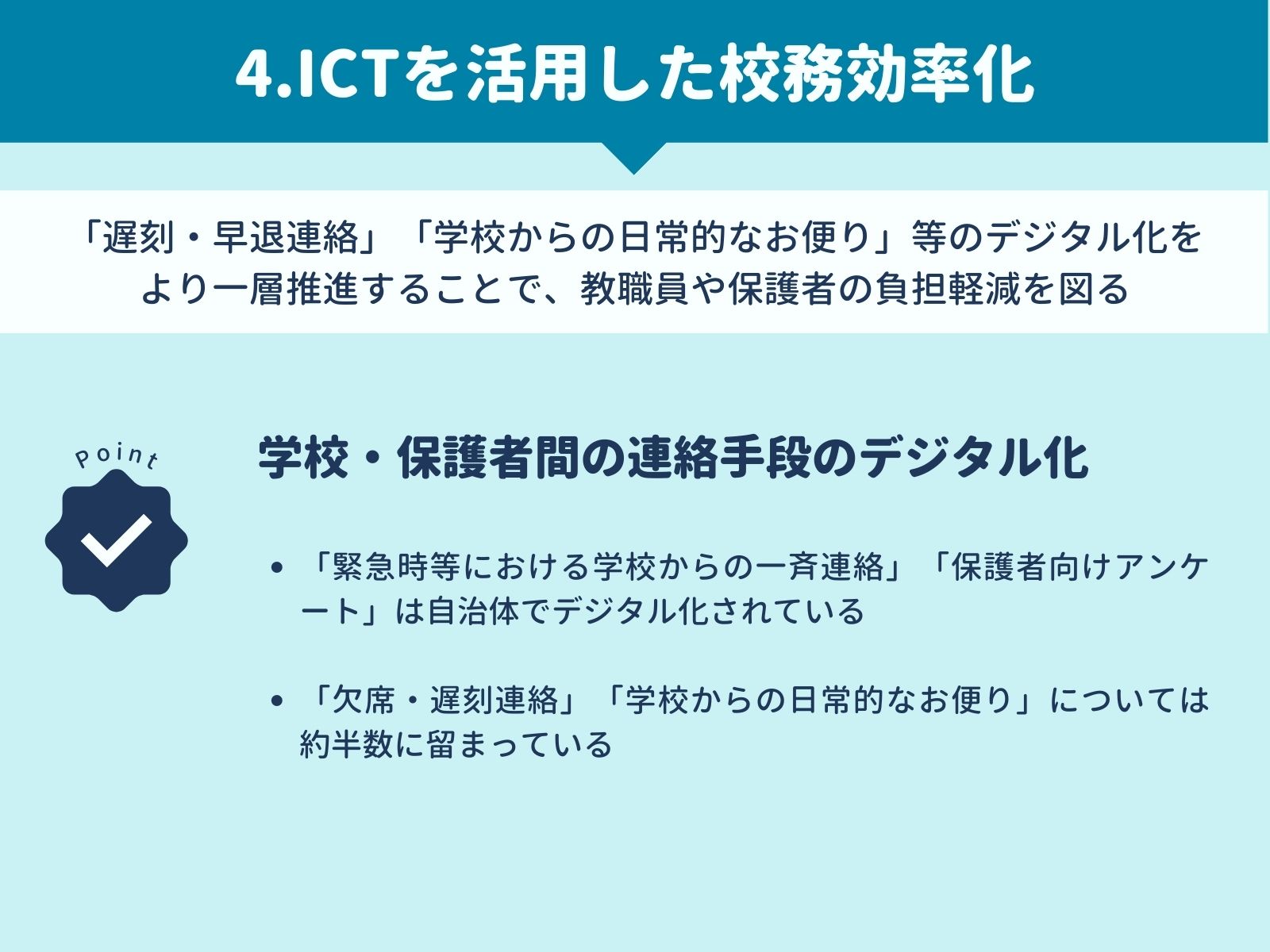 4.ICTを活用した校務効率化

「遅刻・早退連絡」「学校からの日常的なお便り」等のデジタル化をより一層推進することで、教職員や保護者の負担軽減を図る

Point

学校・保護者間の連絡手段のデジタル化

• 「緊急時等における学校からの一斉連絡」「保護者向けアンケート」は自治体でデジタル化されている

• 「欠席・遅刻連絡」「学校からの日常的なお便り」については約半数に留まっている